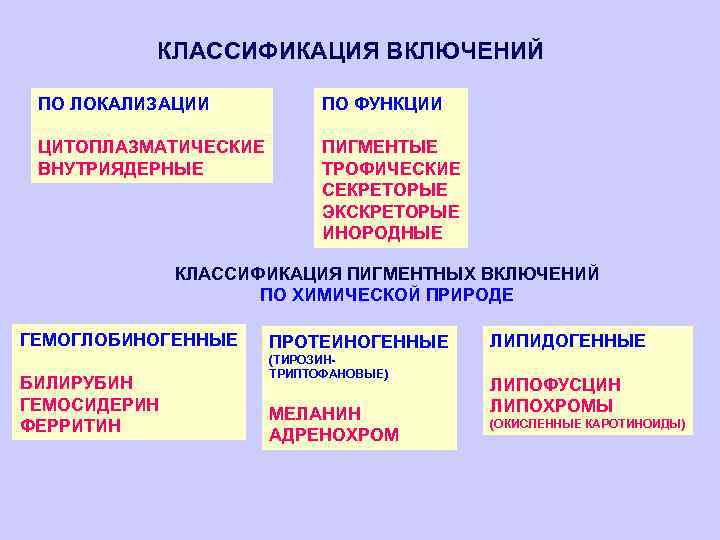 КЛАССИФИКАЦИЯ ВКЛЮЧЕНИЙ

ПО ЛОКАЛИЗАЦИИ

ЦИТОПЛАЗМАТИЧЕСКИЕ
ВНУТРИЯДЕРНЫЕ

ПО ФУНКЦИИ

ПИГМЕНТЫЕ
ТРОФИЧЕСКИЕ
СЕКРЕТОРЫЕ
ЭКСКРЕТОРЫЕ
ИНОРОДНЫЕ

КЛАССИФИКАЦИЯ ПИГМЕНТНЫХ ВКЛЮЧЕНИЙ
ПО ХИМИЧЕСКОЙ ПРИРОДЕ

ГЕМОГЛОБИНОГЕННЫЕ

БИЛИРУБИН
ГЕМОСИДЕРИН
ФЕРРИТИН

ПРОТЕИНОГЕННЫЕ
(ТИРОЗИН-ТРИПТОФАНОВЫЕ)

МЕЛАНИН
АДРЕНОХРОМ

ЛИПИДОГЕННЫЕ

ЛИПОФУСЦИН
ЛИПОХРОМЫ
(ОКИСЛЕННЫЕ КАРОТИНОИДЫ)